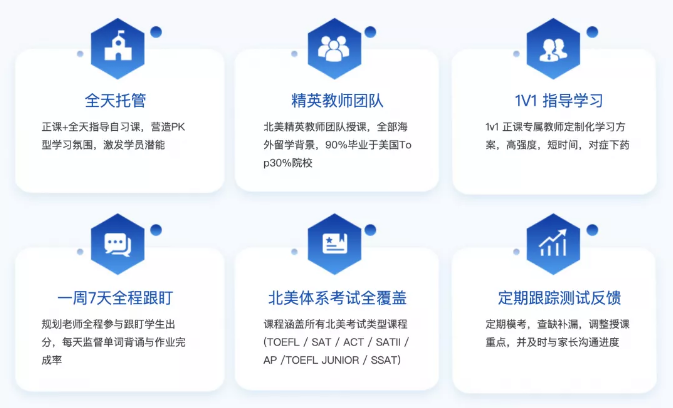 全天托管

正课+全天指导自习课，营造PK型学习氛围，激发学员潜能

精英教师团队

北美精英教师团队授课，全部海外留学背景，90%毕业于美国Top30%院校

1V1 指导学习

1v1 正课专属教师定制化学习方案，高强度，短时间，对症下药

一周7天全程跟盯

规划老师全程参与跟盯学生出分，每天监督单词背诵与作业完成率

北美体系考试全覆盖

课程涵盖所有北美考试类型课程 (TOEFL / SAT / ACT / SATII / AP /TOEFL JUNIOR / SSAT)

定期跟踪测试反馈

定期模考，查缺补漏，调整授课重点，并及时与家长沟通进度